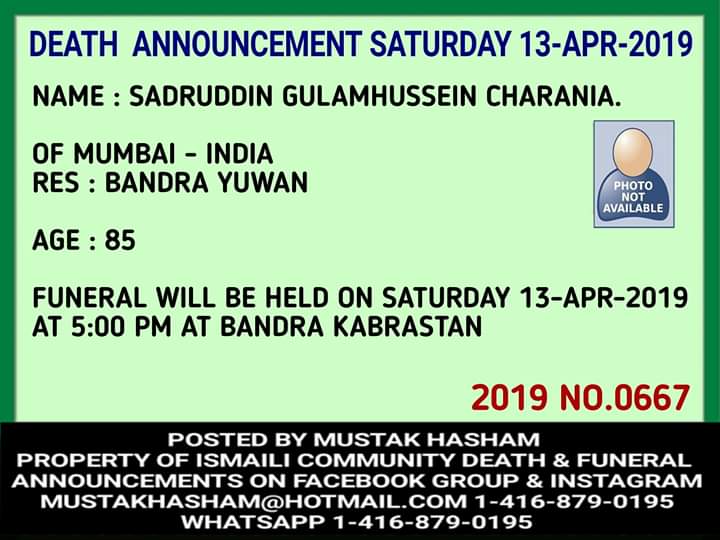 DEATH ANNOUNCEMENT SATURDAY 13-APR-2019

NAME : SADRUDDIN GULAMHUSSEIN CHARANIA.

OF MUMBAI - INDIA
RES : BANDRA YUWAN

PHOTO NOT AVAILABLE

AGE : 85

FUNERAL WILL BE HELD ON SATURDAY 13-APR-2019 AT 5:00 PM AT BANDRA KABRASTAN

2019 NO.0667

POSTED BY MUSTAK HASHAM
PROPERTY OF ISMAILI COMMUNITY DEATH & FUNERAL ANNOUNCEMENTS ON FACEBOOK GROUP & INSTAGRAM
MUSTAKHASHAM@HOTMAIL.COM 1-416-879-0195
WHATSAPP 1-416-879-0195